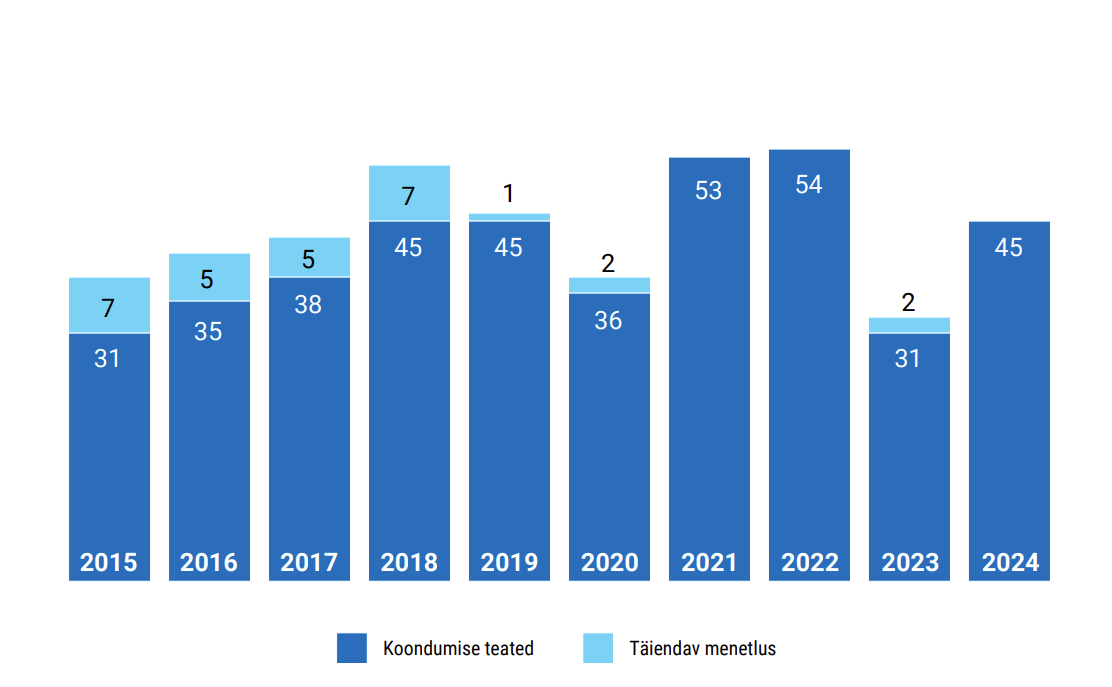 7
31
2015

5
35
2016

5
38
2017

7
45
2018

1
45
2019

2
36
2020

53
2021

54
2022

2
31
2023

45
2024

Koondumise teated
Täiendav menetlus